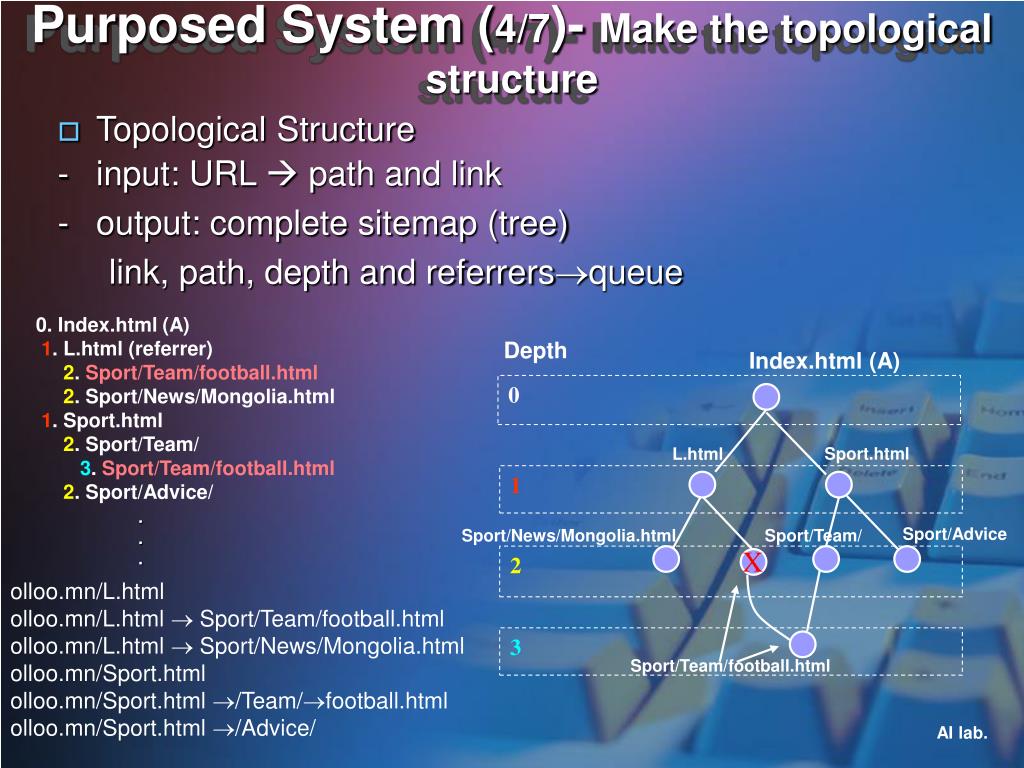 Purposed System (4/7)- Make the topological structure

Topological Structure

- input: URL → path and link

- output: complete sitemap (tree)

link, path, depth and referrers→queue

0. Index.html (A)
1. L.html (referrer)
2. Sport/Team/football.html
2. Sport/News/Mongolia.html
1. Sport.html
2. Sport/Team/
3. Sport/Team/football.html
2. Sport/Advice/
.
.
.

olloo.mn/L.html
olloo.mn/L.html → Sport/Team/football.html
olloo.mn/L.html → Sport/News/Mongolia.html
olloo.mn/Sport.html
olloo.mn/Sport.html →/Team/→football.html
olloo.mn/Sport.html →/Advice/

Depth

Index.html (A)

0

L.html

Sport.html

1

Sport/News/Mongolia.html

Sport/Team/

Sport/Advice

X

2

3

Sport/Team/football.html

AI lab.